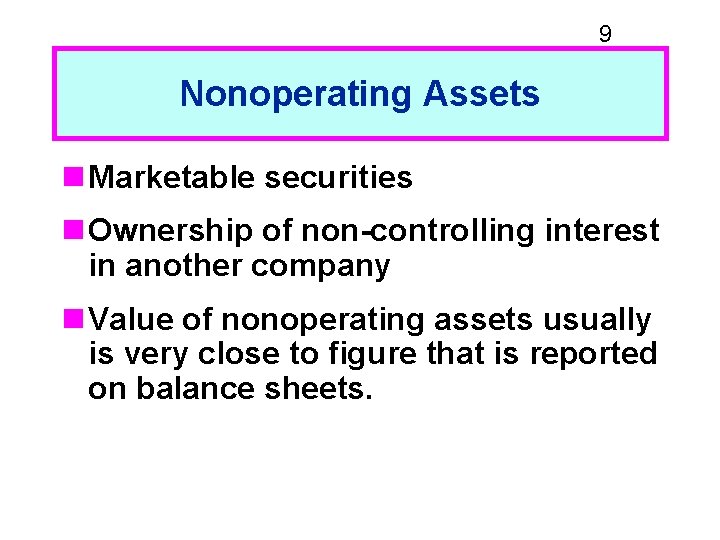 9

Nonoperating Assets

Marketable securities

Ownership of non-controlling interest in another company

Value of nonoperating assets usually is very close to figure that is reported on balance sheets.